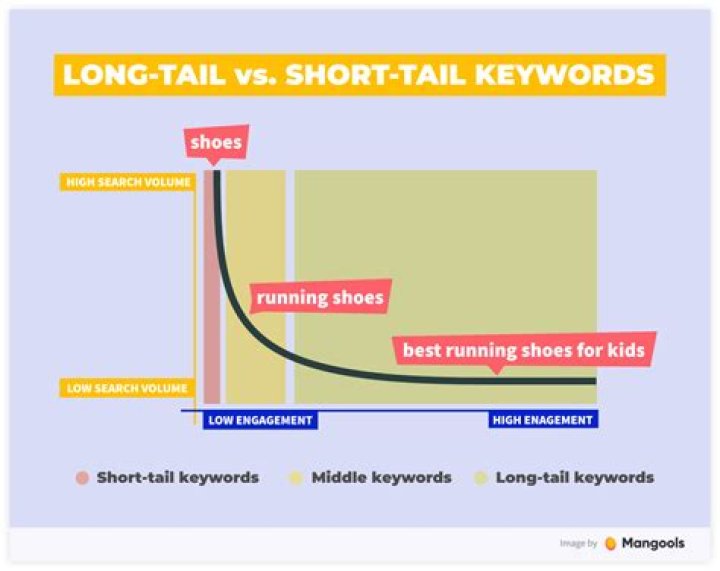 LONG-TAIL vs. SHORT-TAIL KEYWORDS

shoes

HIGH SEARCH VOLUME

running shoes

best running shoes for kids

LOW SEARCH VOLUME

LOW ENGAGEMENT

HIGH ENAGEMENT

Short-tail keywords

Middle keywords

Long-tail keywords

Image by Mangools